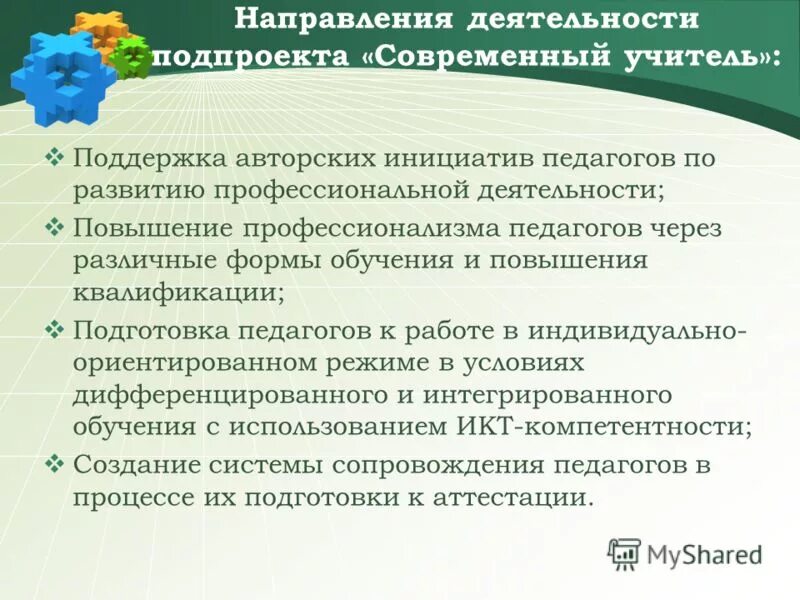 Направления деятельности подпроекта «Современный учитель»:

❖ Поддержка авторских инициатив педагогов по развитию профессиональной деятельности;

❖ Повышение профессионализма педагогов через различные формы обучения и повышения квалификации;

❖ Подготовка педагогов к работе в индивидуально-ориентированном режиме в условиях дифференцированного и интегрированного обучения с использованием ИКТ-компетентности;

❖ Создание системы сопровождения педагогов в процессе их подготовки к аттестации.

MyShared